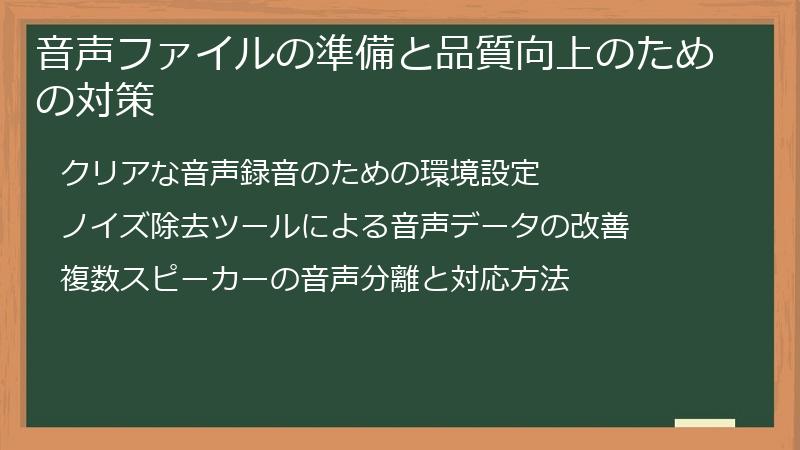 音声ファイルの準備と品質向上のための対策

クリアな音声録音のための環境設定

ノイズ除去ツールによる音声データの改善

複数スピーカーの音声分離と対応方法